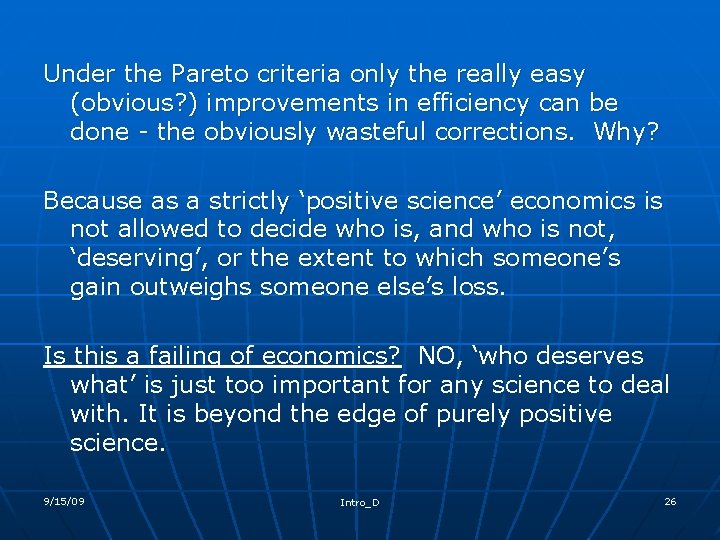 Under the Pareto criteria only the really easy (obvious?) improvements in efficiency can be done - the obviously wasteful corrections. Why?

Because as a strictly ‘positive science’ economics is not allowed to decide who is, and who is not, ‘deserving’, or the extent to which someone’s gain outweighs someone else’s loss.

Is this a failing of economics? NO, ‘who deserves what’ is just too important for any science to deal with. It is beyond the edge of purely positive science.

9/15/09

Intro_D

26